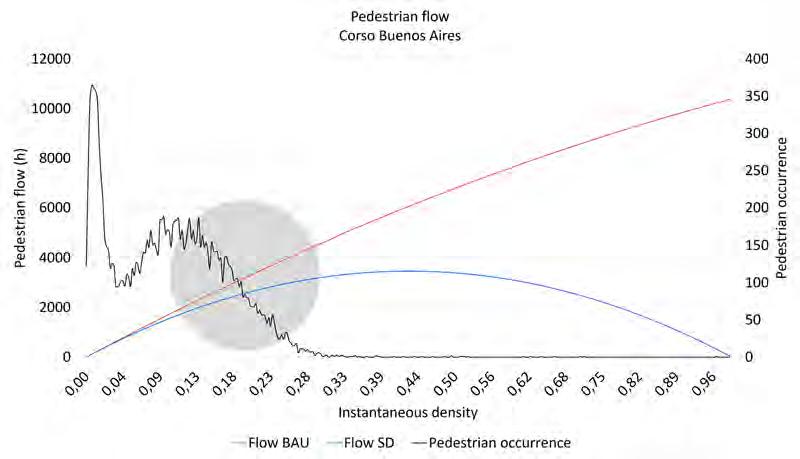 Pedestrian flow
Corso Buenos Aires

12000
10000
8000
6000
4000
2000
0

Pedestrian flow (h)

400
350
300
250
200
150
100
50
0

Pedestrian occurrence

0,00 0,04 0,09 0,13 0,18 0,23 0,28 0,33 0,39 0,44 0,50 0,56 0,62 0,68 0,75 0,82 0,89 0,96

Instantaneous density

Flow BAU Flow SD Pedestrian occurrence